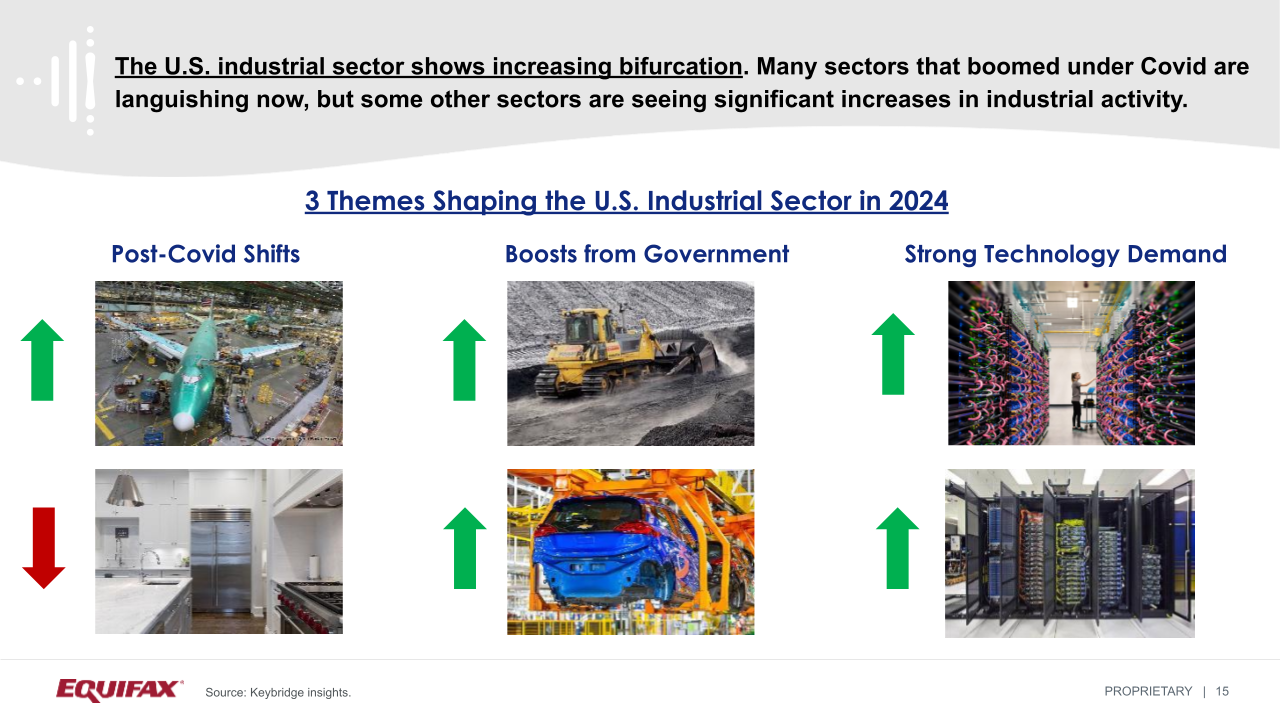 The U.S. industrial sector shows increasing bifurcation. Many sectors that boomed under Covid are languishing now, but some other sectors are seeing significant increases in industrial activity.

3 Themes Shaping the U.S. Industrial Sector in 2024

Post-Covid Shifts

Boosts from Government

Strong Technology Demand

EQUIFAX

Source: Keybridge insights.

PROPRIETARY | 15